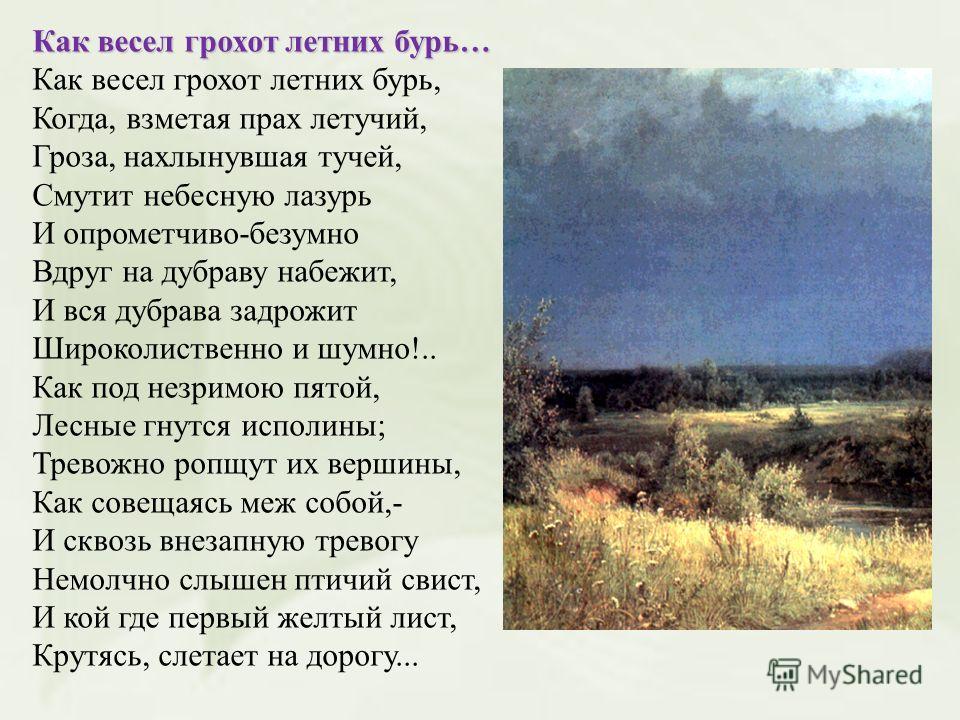 Как весел грохот летних бурь…
Как весел грохот летних бурь,
Когда, взметая прах летучий,
Гроза, нахлынувшая тучей,
Смутит небесную лазурь
И опрометчиво-безумно
Вдруг на дубраву набежит,
И вся дубрава задрожит
Широколиственно и шумно!..
Как под незримою пятой,
Лесные гнутся исполины;
Тревожно ропщут их вершины,
Как совещаясь меж собой,-
И сквозь внезапную тревогу
Немолчно слышен птичий свист,
И кой где первый желтый лист,
Крутясь, слетает на дорогу...

MyShared